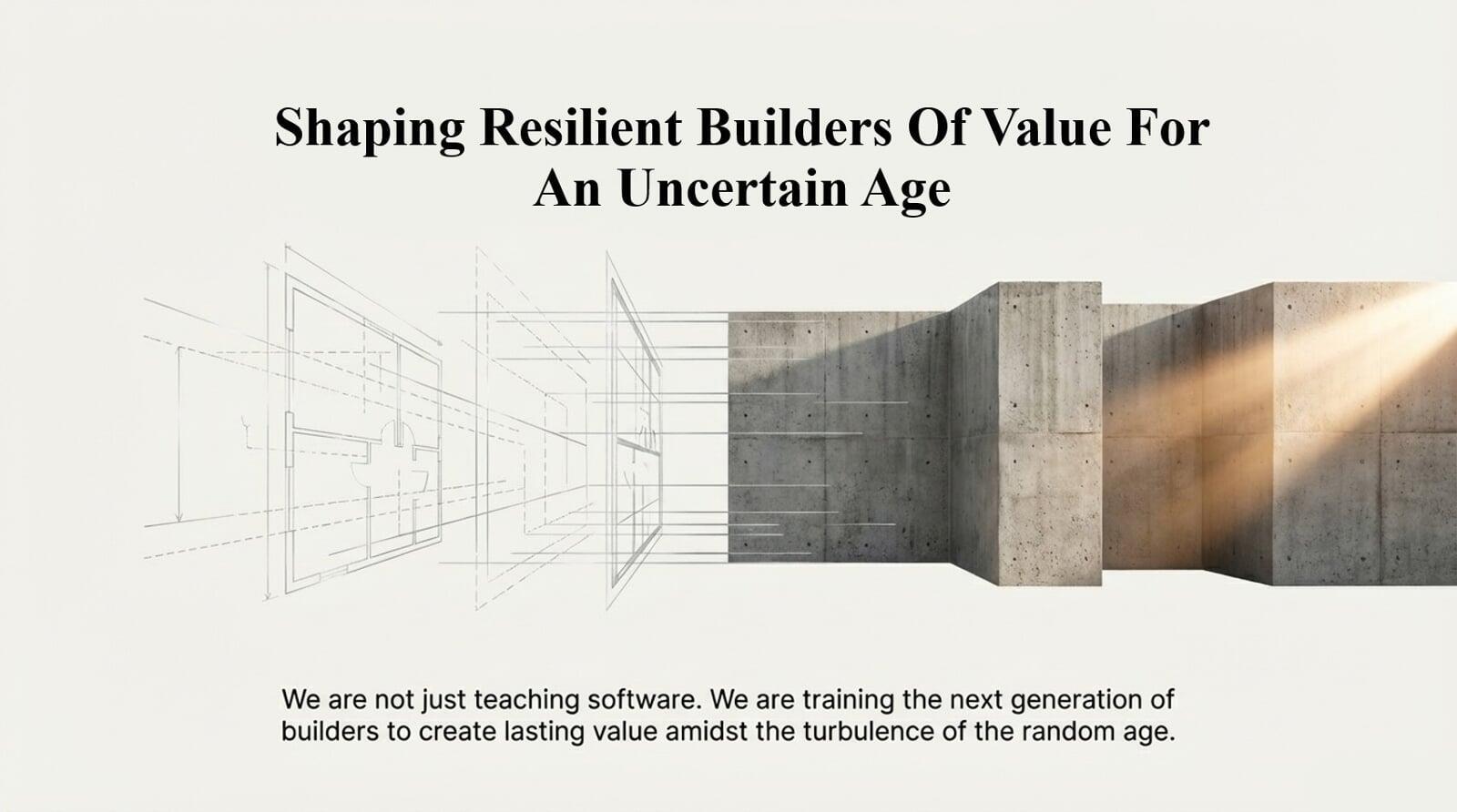 Shaping Resilient Builders Of Value For An Uncertain Age

We are not just teaching software. We are training the next generation of builders to create lasting value amidst the turbulence of the random age.